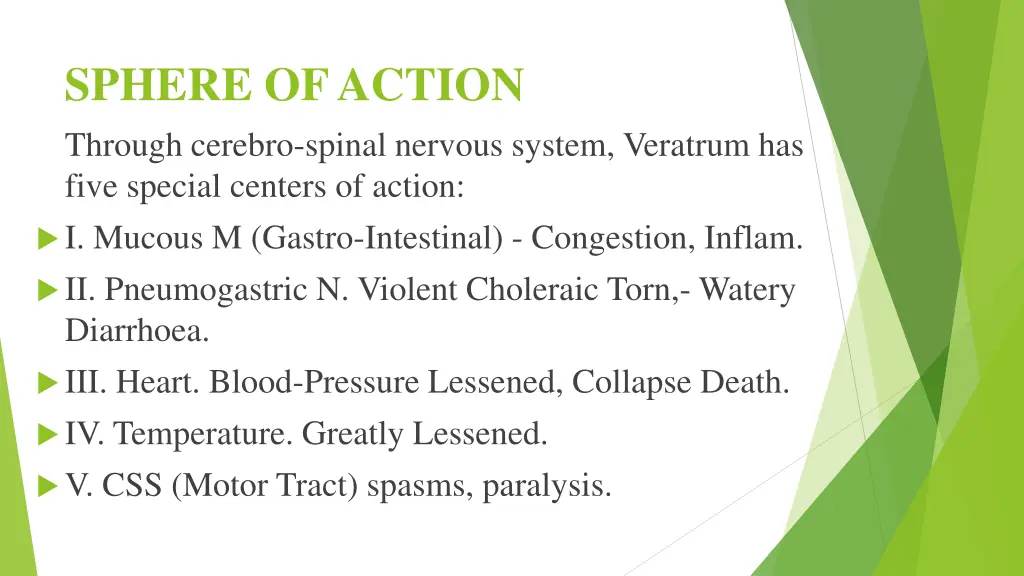 SPHERE OF ACTION

Through cerebro-spinal nervous system, Veratrum has five special centers of action:

I. Mucous M (Gastro-Intestinal) - Congestion, Inflam.

II. Pneumogastric N. Violent Choleraic Torn,- Watery Diarrhoea.

III. Heart. Blood-Pressure Lessened, Collapse Death.

IV. Temperature. Greatly Lessened.

V. CSS (Motor Tract) spasms, paralysis.